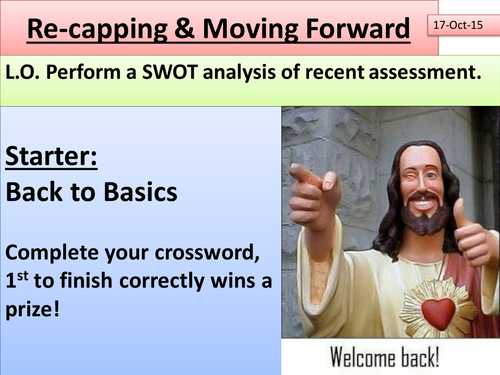 Re-capping & Moving Forward

17-Oct-15

L.O. Perform a SWOT analysis of recent assessment.

Starter:
Back to Basics

Complete your crossword, 1$^{st}$ to finish correctly wins a prize!

Welcome back!